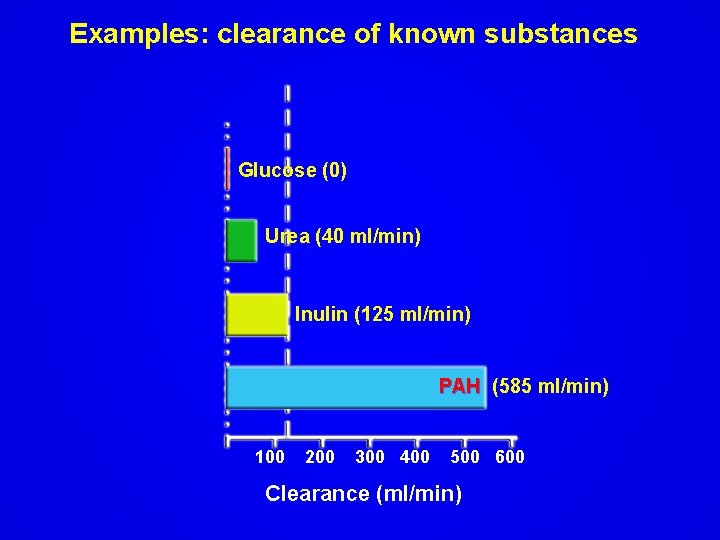 Examples: clearance of known substances

Glucose (0)

Urea (40 ml/min)

Inulin (125 ml/min)

PAH (585 ml/min)

100 200 300 400 500 600

Clearance (ml/min)